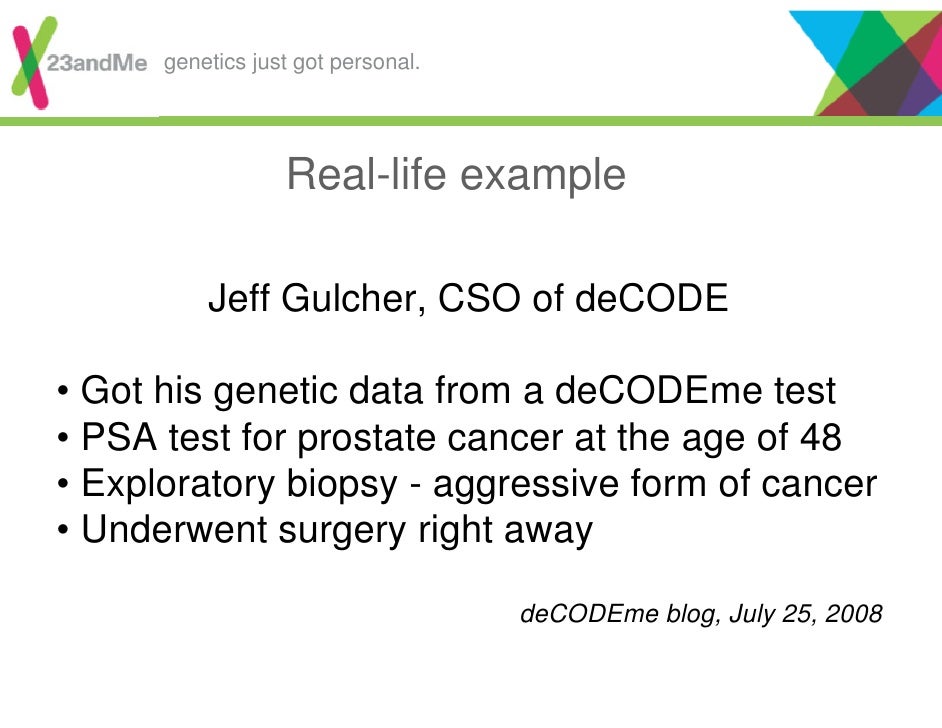 23andMe genetics just got personal.

Real-life example

Jeff Gulcher, CSO of deCODE

• Got his genetic data from a deCODEme test
• PSA test for prostate cancer at the age of 48
• Exploratory biopsy - aggressive form of cancer
• Underwent surgery right away

deCODEme blog, July 25, 2008